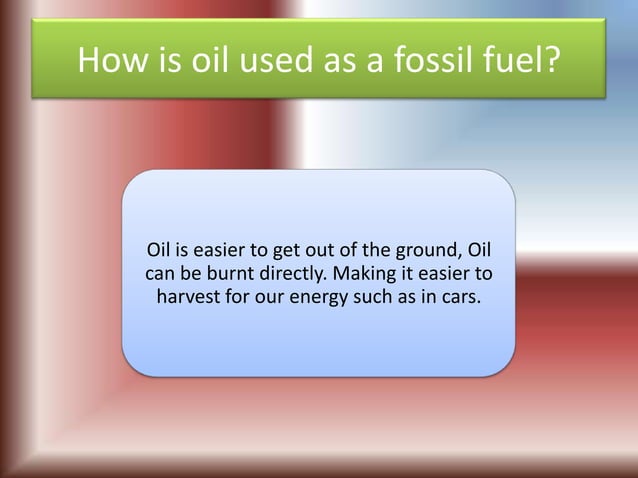 How is oil used as a fossil fuel?

Oil is easier to get out of the ground, Oil can be burnt directly. Making it easier to harvest for our energy such as in cars.